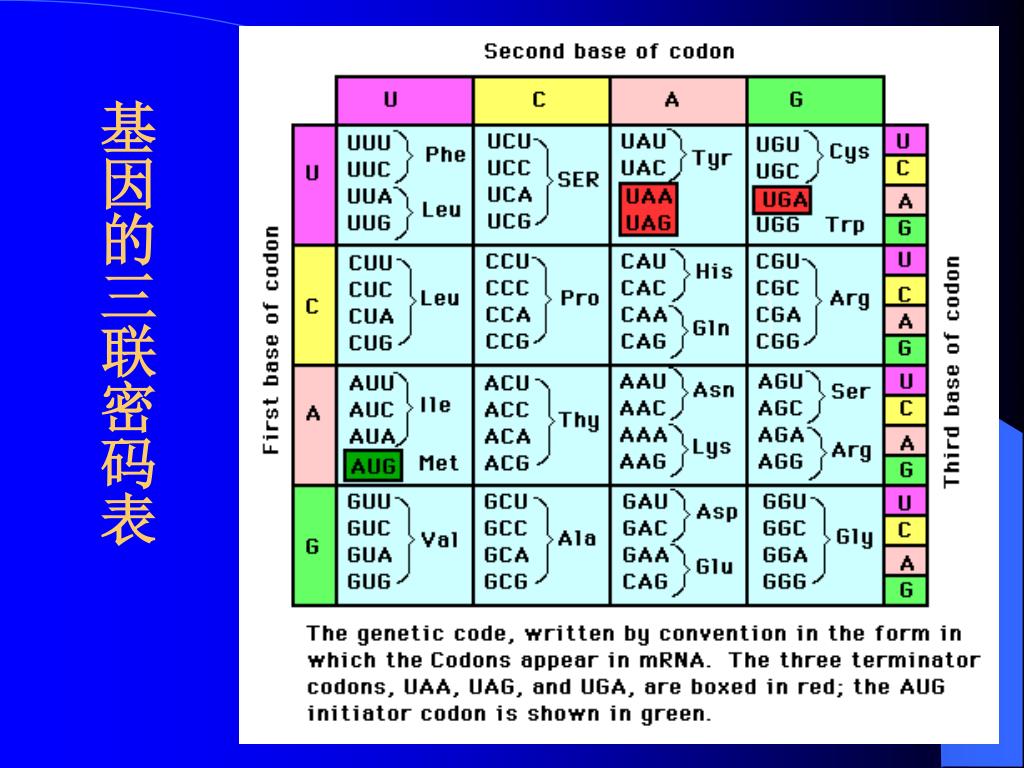 基因的三联密码表

Second base of codon

First base of codon

Third base of codon

| | U | C | A | G | |
|---|---|---|---|---|---|
| U | UUU UUC Phe UUA UUG Leu | UCU UCC UCA UCG SER | UAU UAC Tyr UAA UAG | UGU UGC Cys UGA UGG Trp | U C A G |
| C | CUU CUC CUA CUG Leu | CCU CCC CCA CCG Pro | CAU CAC His CAA CAG Gln | CGU CGC CGA CGG Arg | U C A G |
| A | AUU AUC AUA Ile AUG Met | ACU ACC ACA ACG Thy | AAU AAC Asn AAA AAG Lys | AGU AGC Ser AGA AGG Arg | U C A G |
| G | GUU GUC GUA GUG Val | GCU GCC GCA GCG Ala | GAU GAC Asp GAA CAG Glu | GGU GGC GGA GGG Gly | U C A G |

The genetic code, written by convention in the form in which the Codons appear in mRNA. The three terminator codons, UAA, UAG, and UGA, are boxed in red; the AUG initiator codon is shown in green.